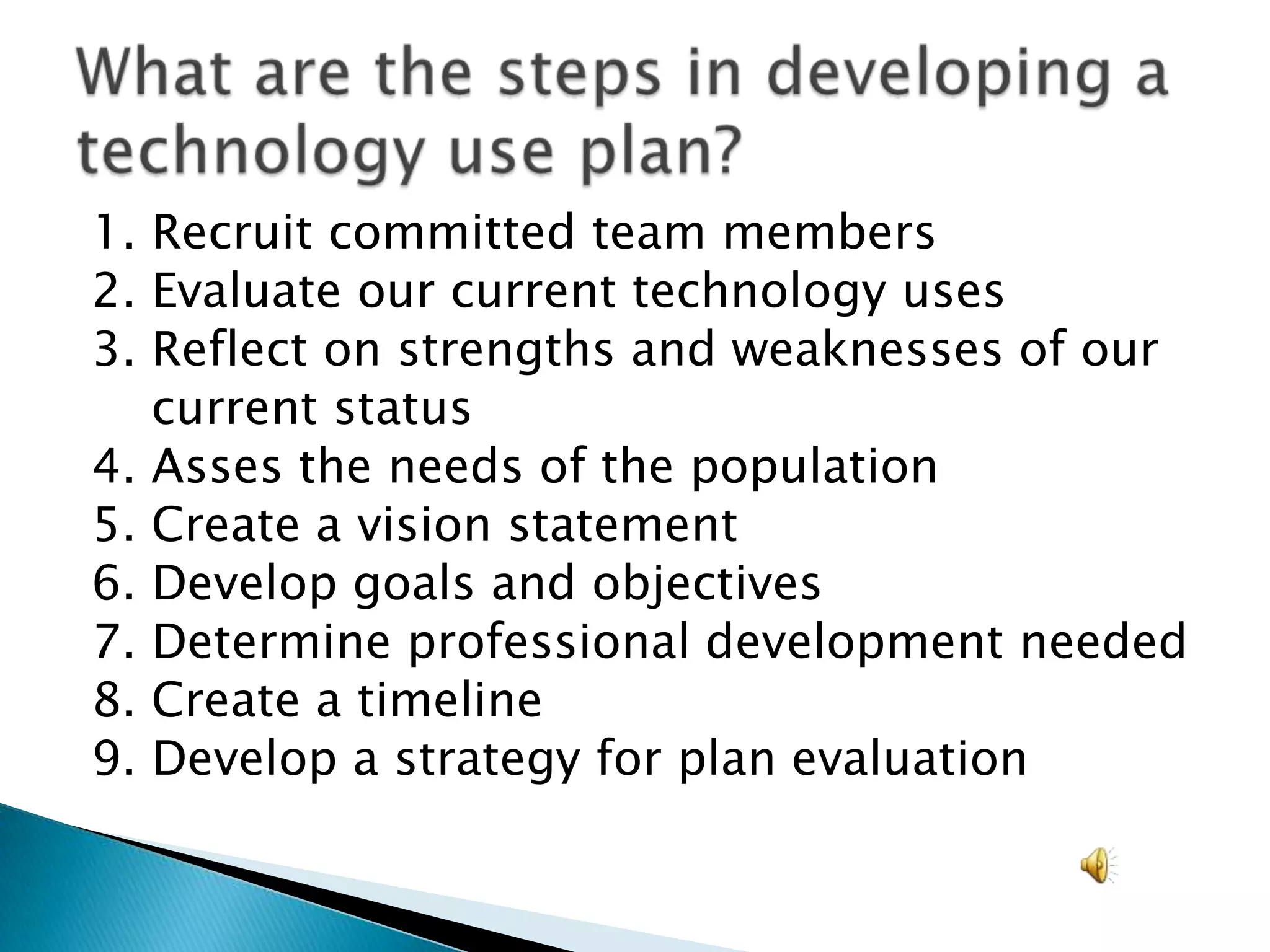 What are the steps in developing a technology use plan?

1. Recruit committed team members
2. Evaluate our current technology uses
3. Reflect on strengths and weaknesses of our current status
4. Asses the needs of the population
5. Create a vision statement
6. Develop goals and objectives
7. Determine professional development needed
8. Create a timeline
9. Develop a strategy for plan evaluation